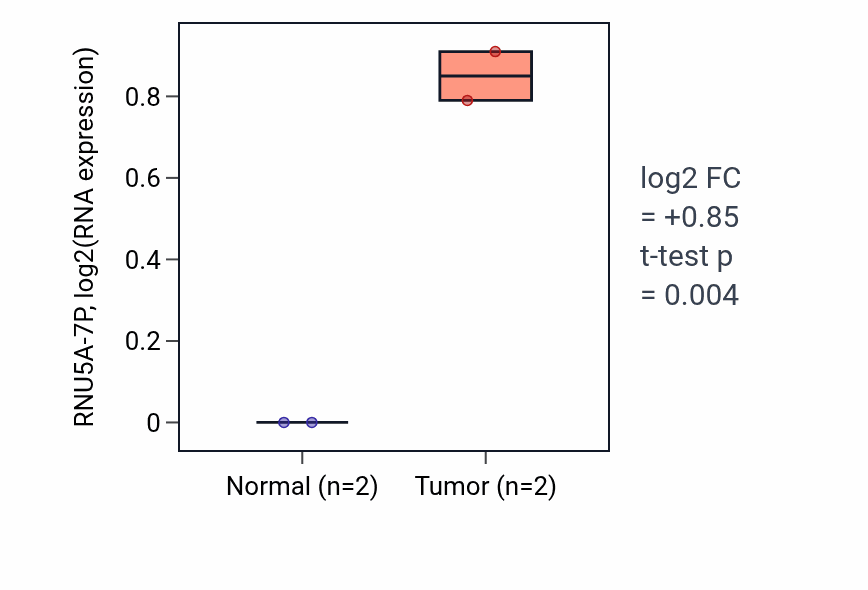 RNU5A-7P, log2(RNA expression)

0.8
0.6
0.4
0.2
0

Normal (n=2)
Tumor (n=2)

log2 FC
= +0.85
t-test p
= 0.004